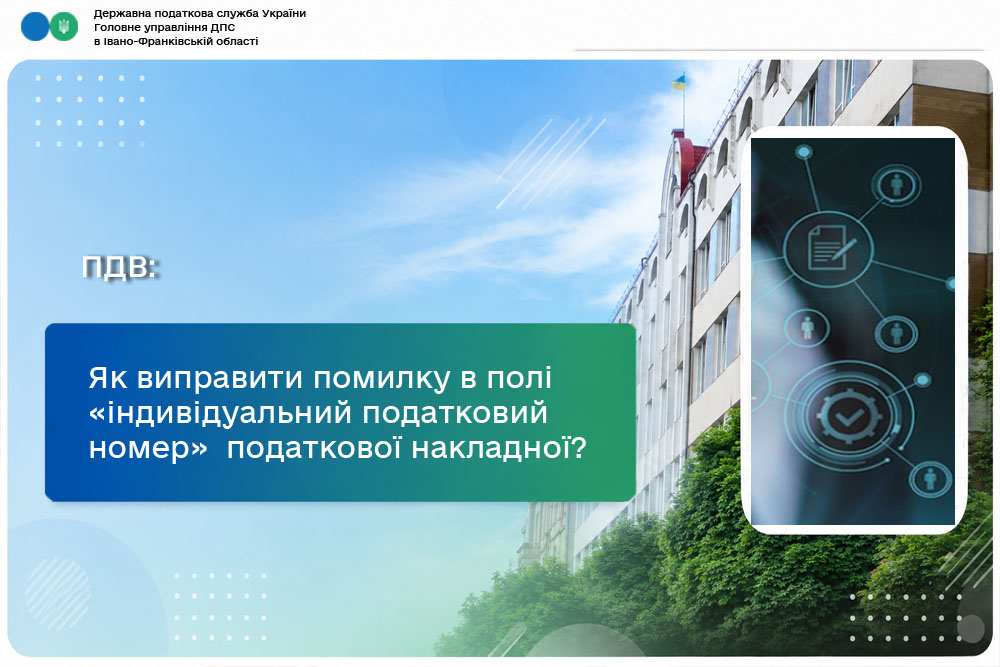 Державна податкова служба України
Головне управління ДПС
в Івано-Франківській області

ПДВ:

Як виправити помилку в полі «індивідуальний податковий номер» податкової накладної?